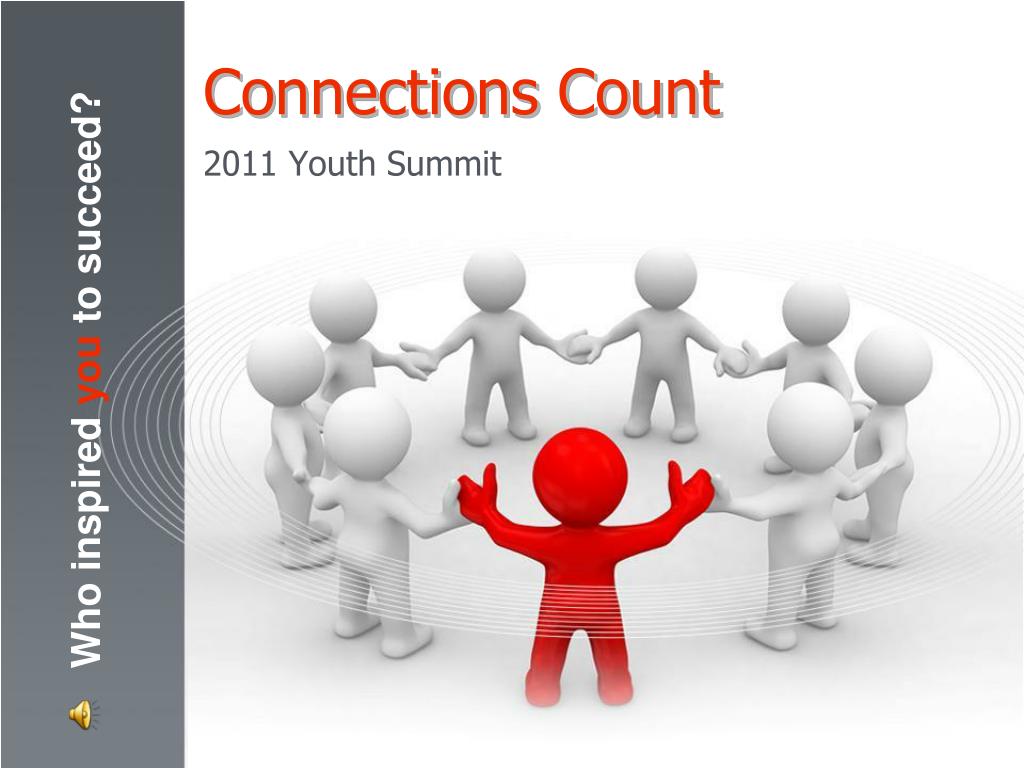 Who inspired you to succeed?

Connections Count

2011 Youth Summit